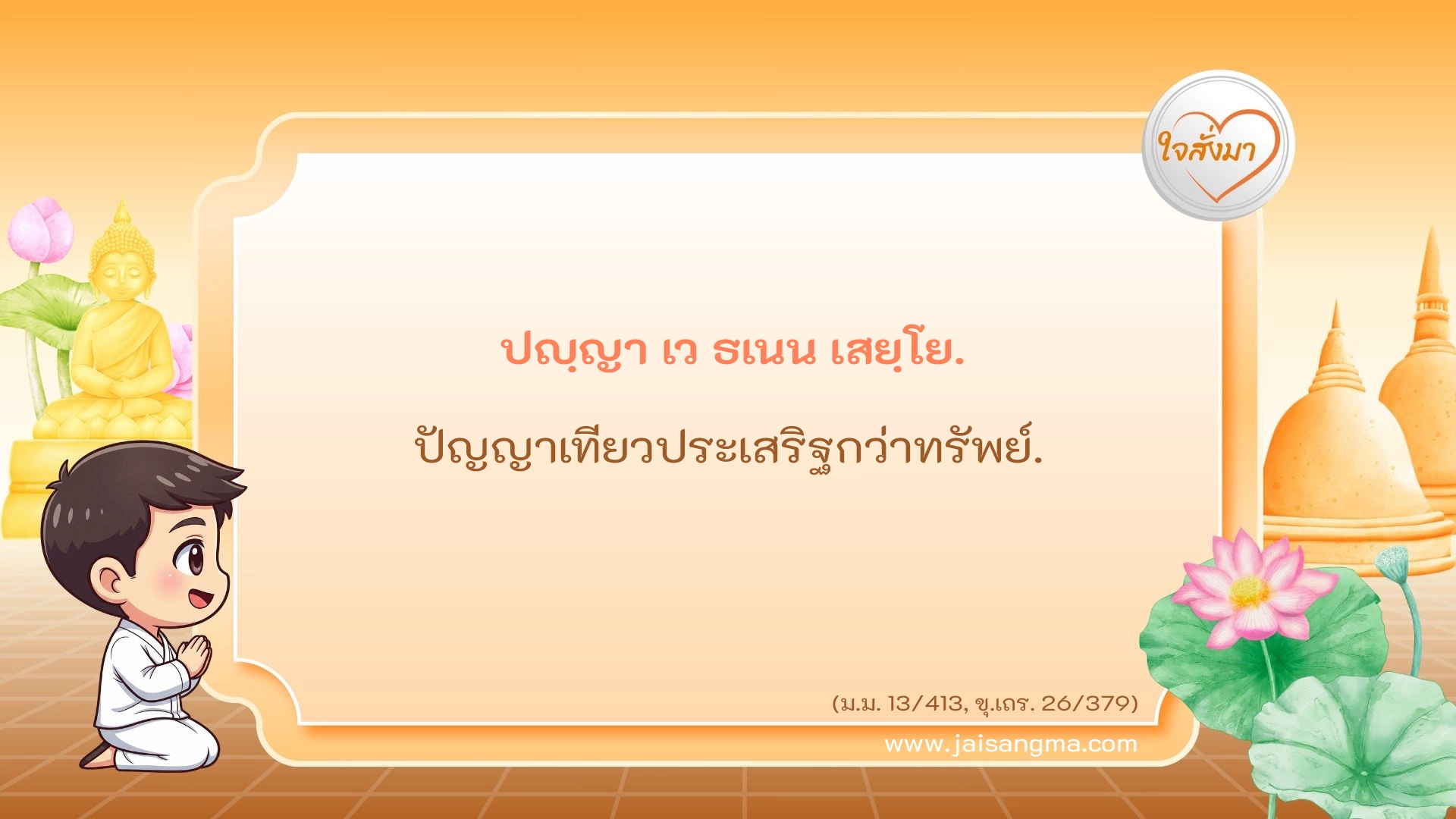 ใจสั่งมา

ปญฺญา เว ธเนน เสยฺโย.

ปัญญาเทียวประเสริฐกว่าทรัพย์.

(ม.ม. 13/413, ขุ.เถร. 26/379)

www.jaisangma.com